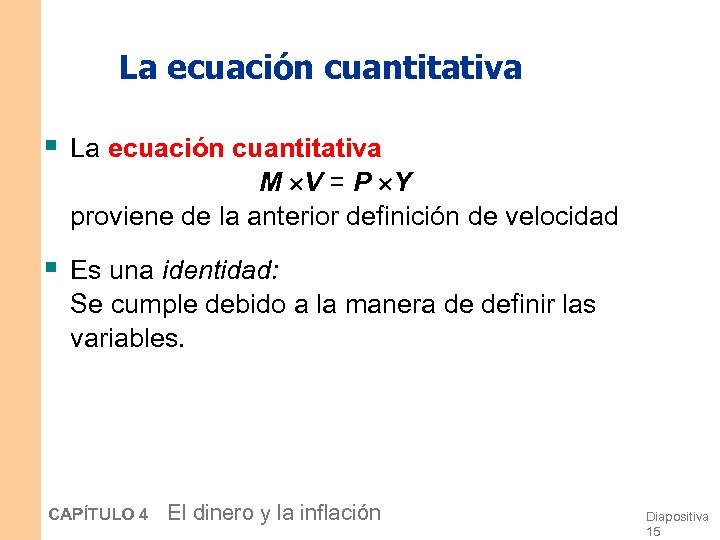 La ecuación cuantitativa

La ecuación cuantitativa
$M \times V = P \times Y$
proviene de la anterior definición de velocidad

Es una identidad:
Se cumple debido a la manera de definir las variables.

CAPÍTULO 4 El dinero y la inflación

Diapositiva 15